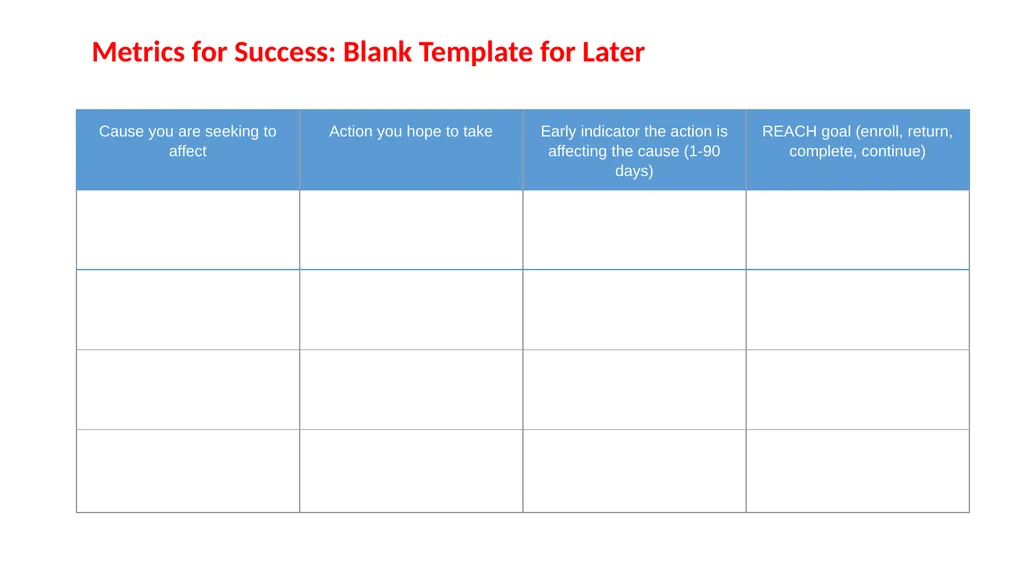 Metrics for Success: Blank Template for Later

| Cause you are seeking to affect | Action you hope to take | Early indicator the action is affecting the cause (1-90 days) | REACH goal (enroll, return, complete, continue) |
|---|---|---|---|
| | | | |
| | | | |
| | | | |
| | | | |